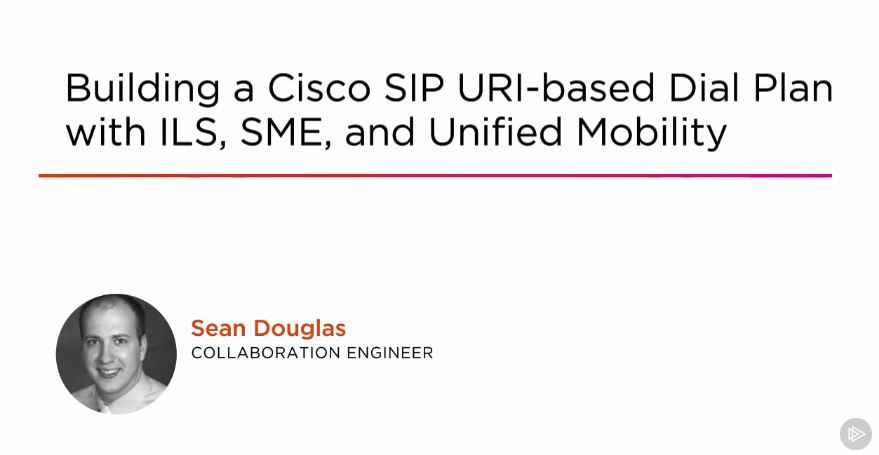 Building a Cisco SIP URI-based Dial Plan with ILS, SME, and Unified Mobility

Sean Douglas
COLLABORATION ENGINEER